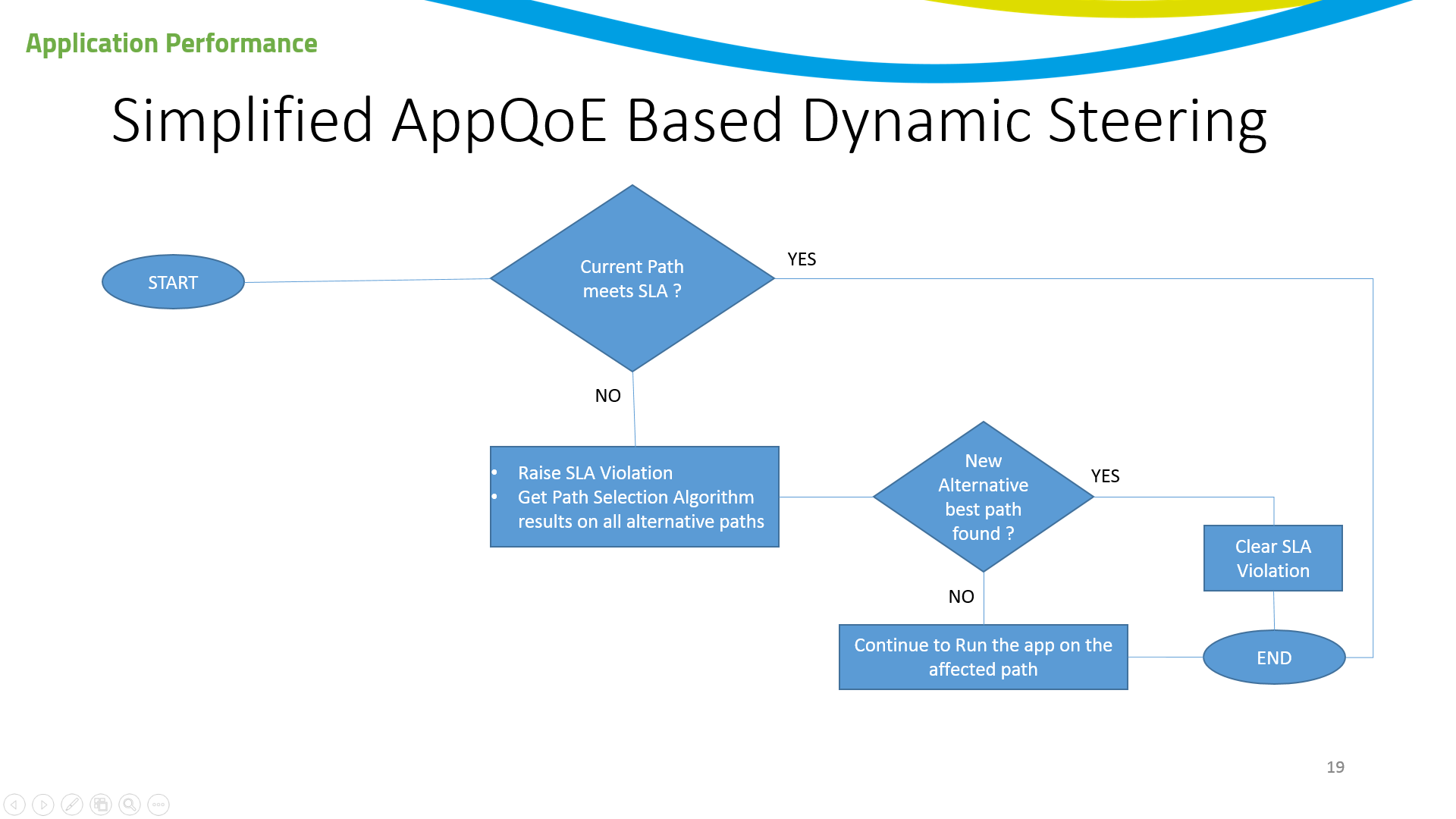 Application Performance

Simplified AppQoE Based Dynamic Steering

START

Current Path meets SLA ?

YES

NO

• Raise SLA Violation
• Get Path Selection Algorithm results on all alternative paths

New Alternative best path found ?

YES

NO

Clear SLA Violation

Continue to Run the app on the affected path

END

19